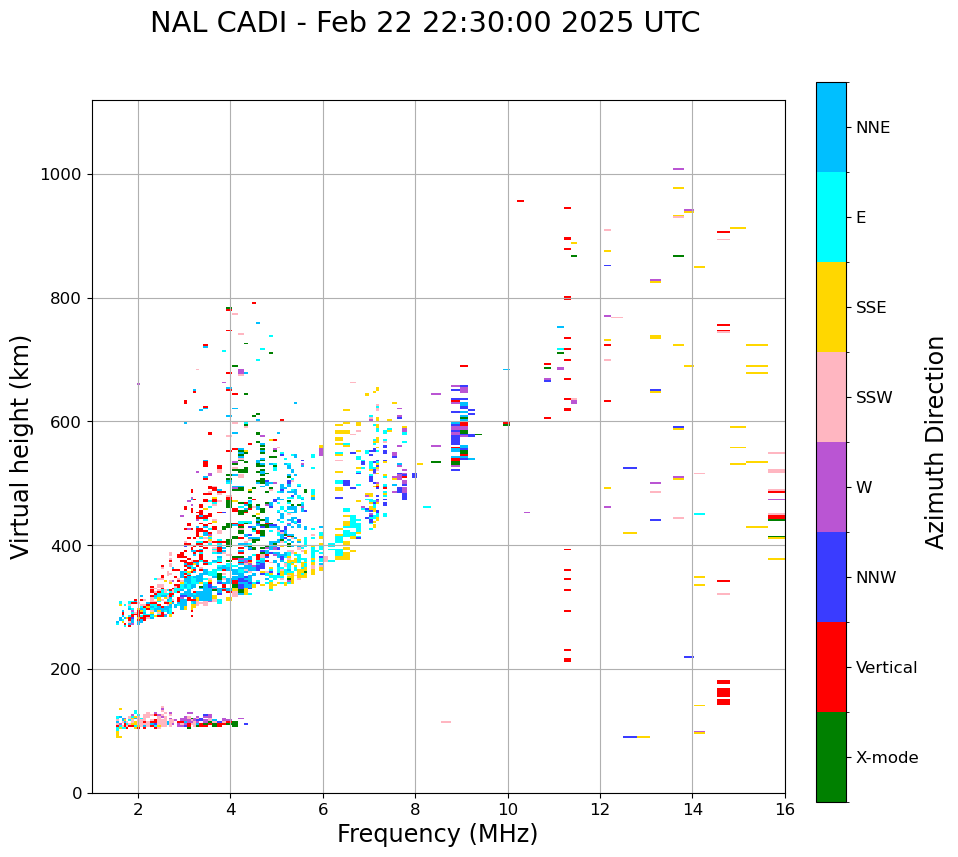 NAL CADI - Feb 22 22:30:00 2025 UTC

Virtual height (km)

1000
800
600
400
200
0

2
4
6
8
10
12
14
16

Frequency (MHz)

NNE
E
SSE
SSW
W
NNW
Vertical
X-mode

Azimuth Direction